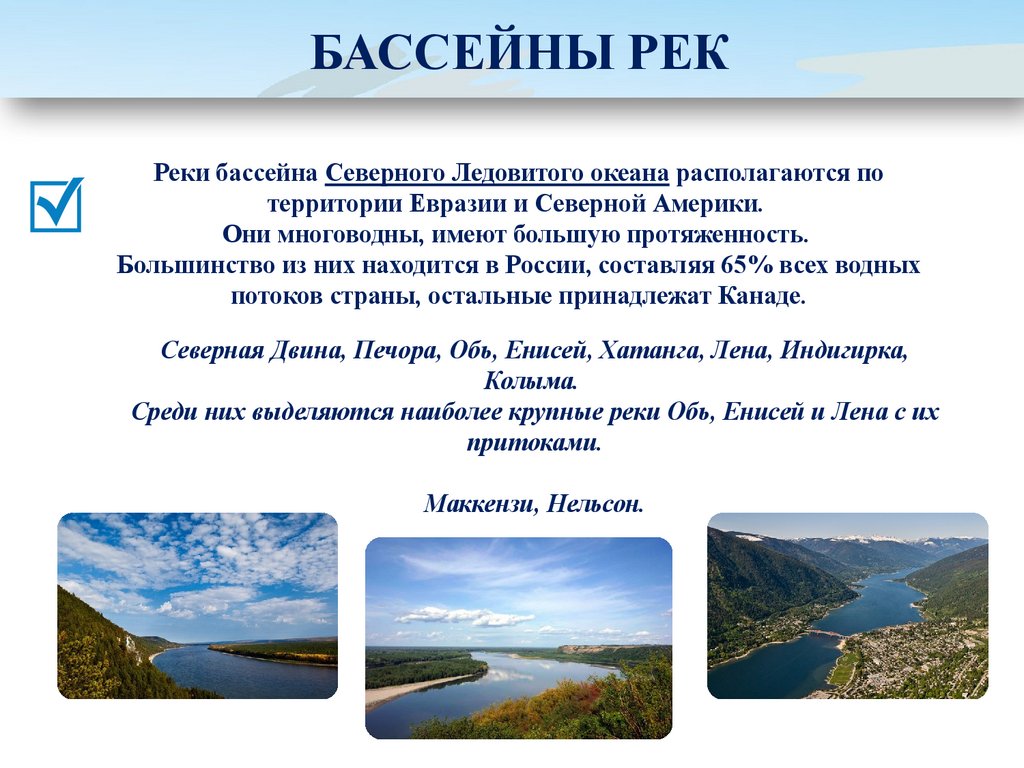 БАССЕЙНЫ РЕК

Реки бассейна Северного Ледовитого океана располагаются по территории Евразии и Северной Америки. Они многоводны, имеют большую протяженность. Большинство из них находится в России, составляя 65% всех водных потоков страны, остальные принадлежат Канаде.

Северная Двина, Печора, Обь, Енисей, Хатанга, Лена, Индигирка, Колыма. Среди них выделяются наиболее крупные реки Обь, Енисей и Лена с их притоками.

Маккензи, Нельсон.